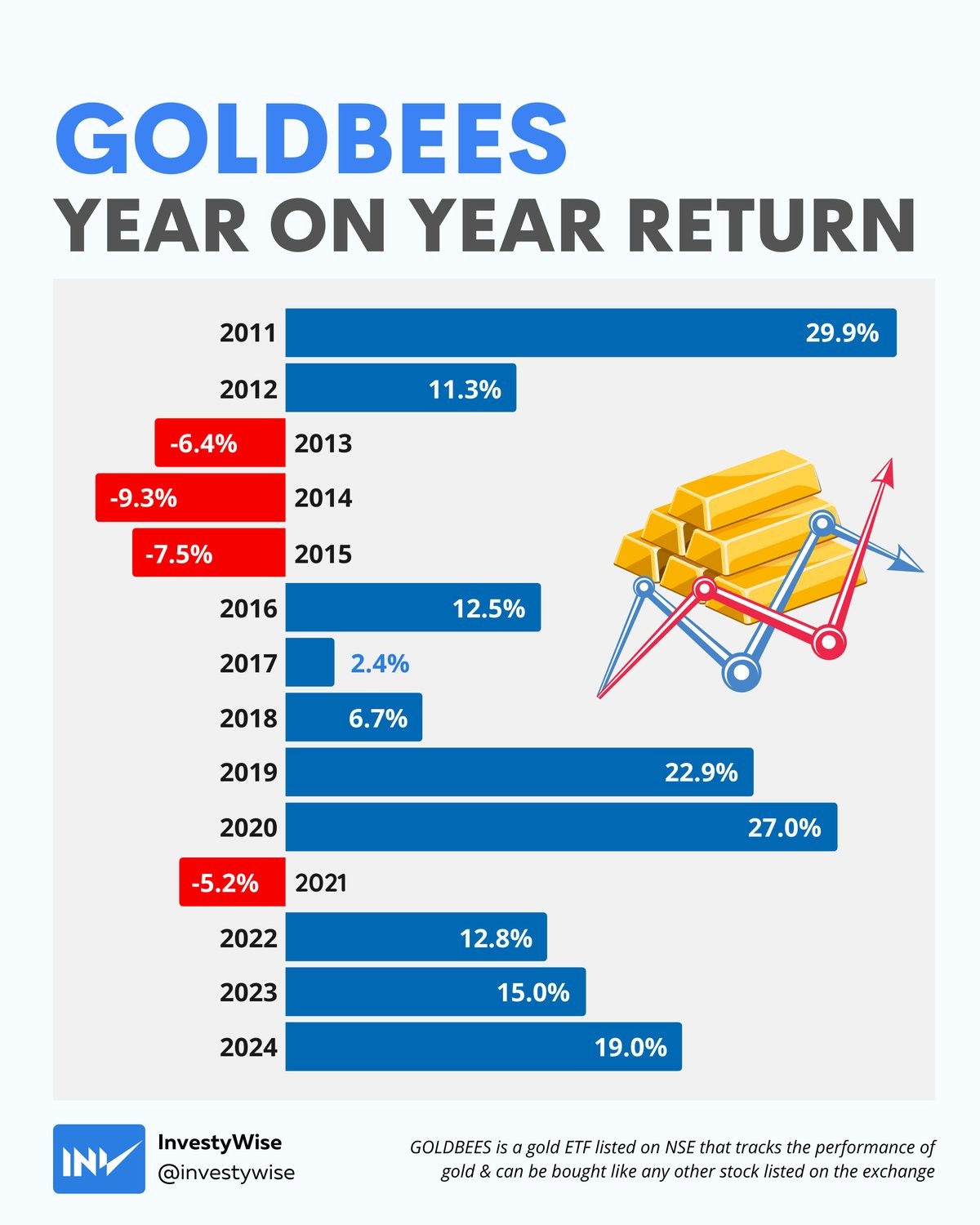 GOLDBEES
YEAR ON YEAR RETURN

2011 29.9%
2012 11.3%
-6.4% 2013
-9.3% 2014
-7.5% 2015
2016 12.5%
2017 2.4%
2018 6.7%
2019 22.9%
2020 27.0%
-5.2% 2021
2022 12.8%
2023 15.0%
2024 19.0%

INV
InvestyWise
@investywise

GOLDBEES is a gold ETF listed on NSE that tracks the performance of gold & can be bought like any other stock listed on the exchange